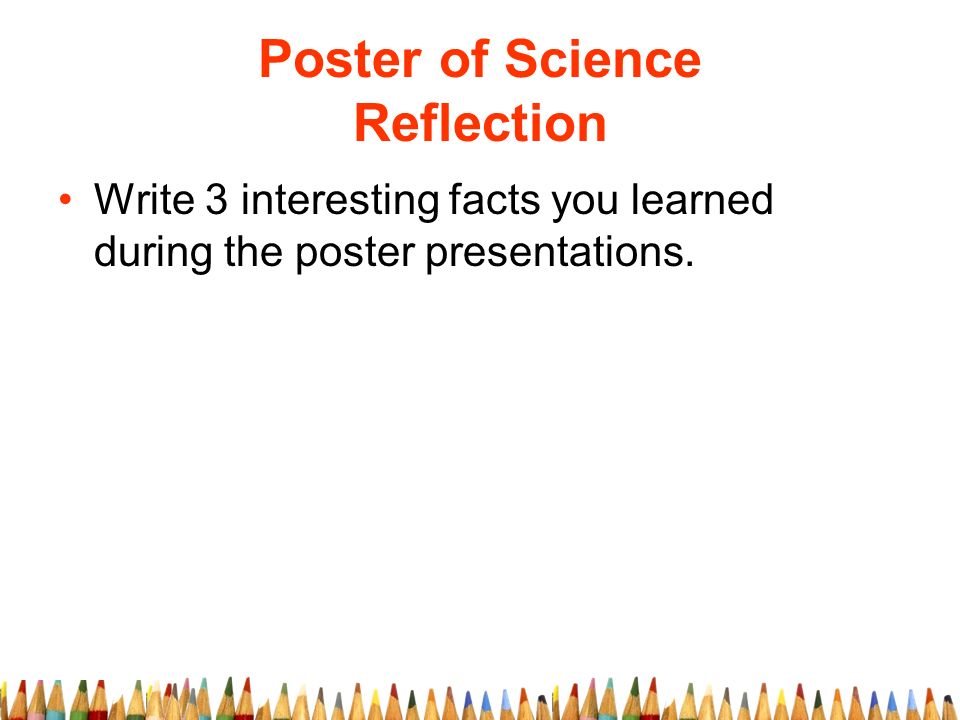 Poster of Science Reflection

• Write 3 interesting facts you learned during the poster presentations.